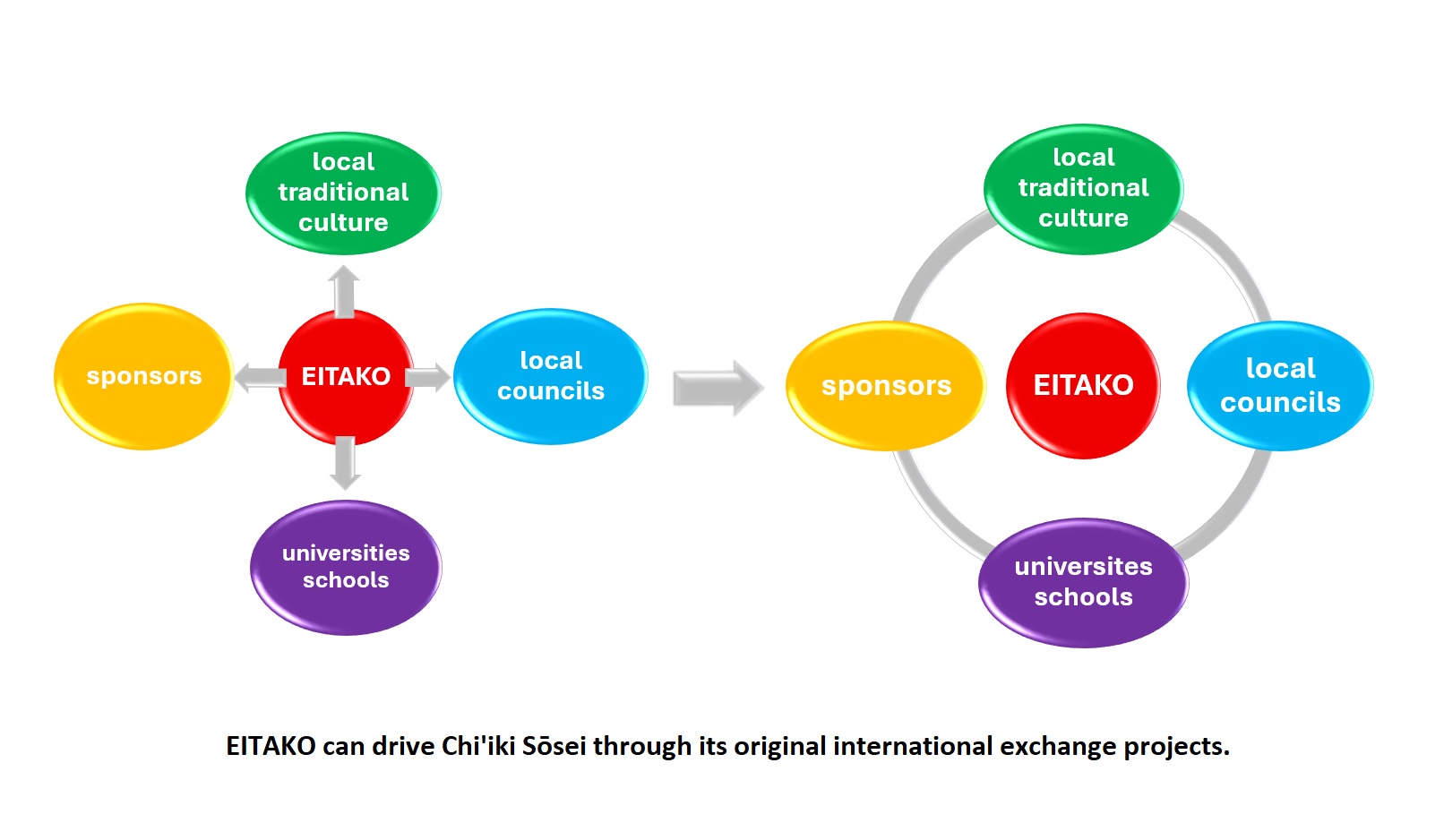 local traditional culture

sponsors

EITAKO

local councils

universities schools

local traditional culture

sponsors

EITAKO

local councils

universites schools

EITAKO can drive Chi'iki Sōsei through its original international exchange projects.